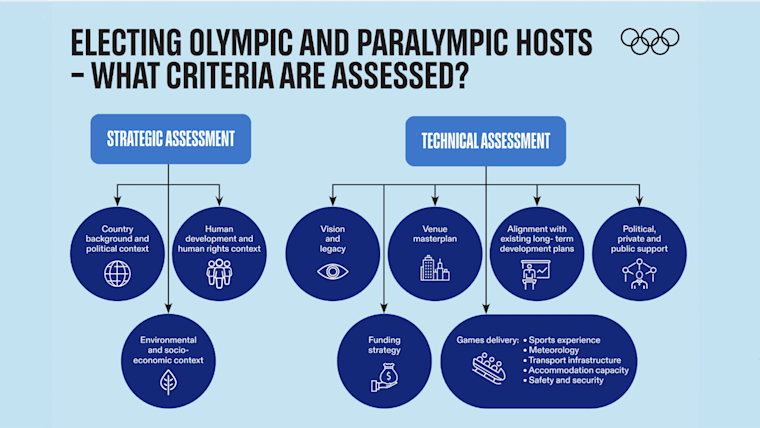 ELECTING OLYMPIC AND PARALYMPIC HOSTS – WHAT CRITERIA ARE ASSESSED?

STRATEGIC ASSESSMENT

Country background and political context

Human development and human rights context

Environmental and socio-economic context

TECHNICAL ASSESSMENT

Vision and legacy

Venue masterplan

Alignment with existing long- term development plans

Political, private and public support

Funding strategy

Games delivery:
• Sports experience
• Meteorology
• Transport infrastructure
• Accommodation capacity
• Safety and security